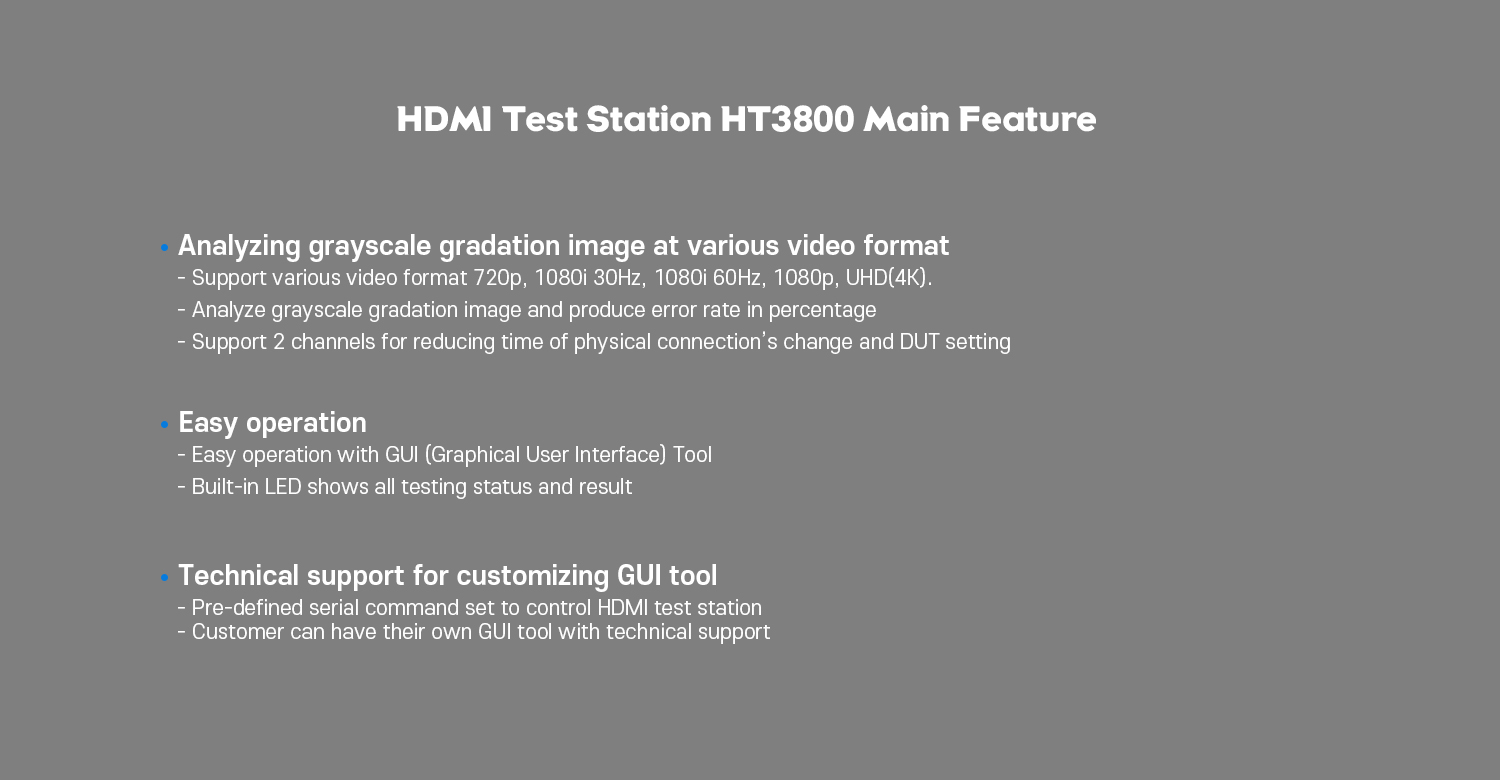 HDMI Test Station HT3800 Main Feature

• Analyzing grayscale gradation image at various video format
- Support various video format 720p, 1080i 30Hz, 1080i 60Hz, 1080p, UHD(4K).
- Analyze grayscale gradation image and produce error rate in percentage
- Support 2 channels for reducing time of physical connection's change and DUT setting

• Easy operation
- Easy operation with GUI (Graphical User Interface) Tool
- Built-in LED shows all testing status and result

• Technical support for customizing GUI tool
- Pre-defined serial command set to control HDMI test station
- Customer can have their own GUI tool with technical support